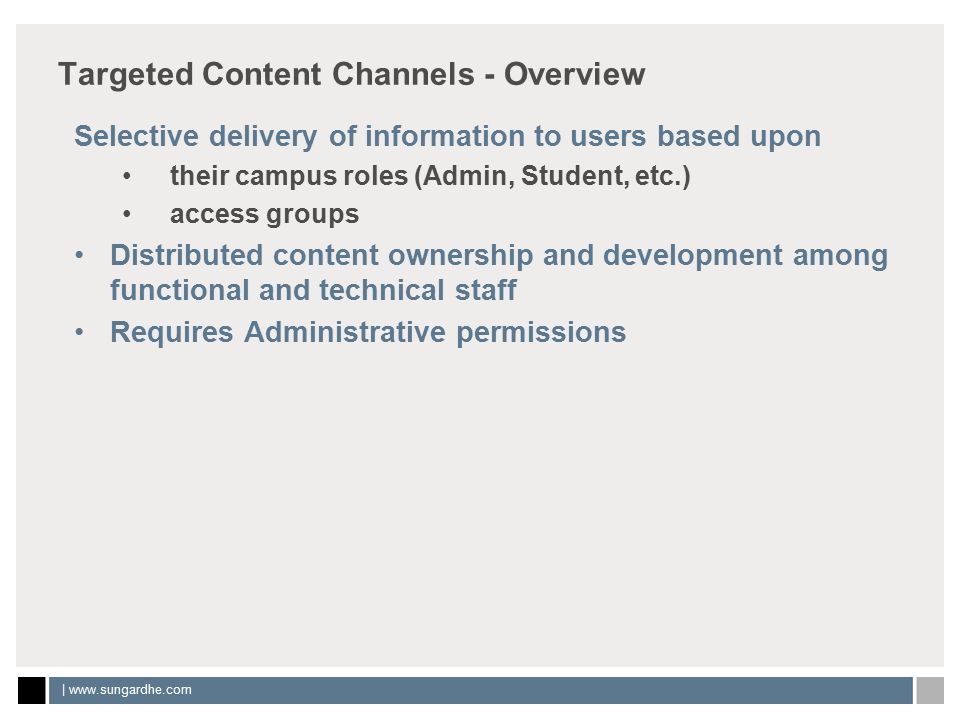 Targeted Content Channels - Overview

Selective delivery of information to users based upon

• their campus roles (Admin, Student, etc.)
• access groups

• Distributed content ownership and development among functional and technical staff
• Requires Administrative permissions

| www.sungardhe.com